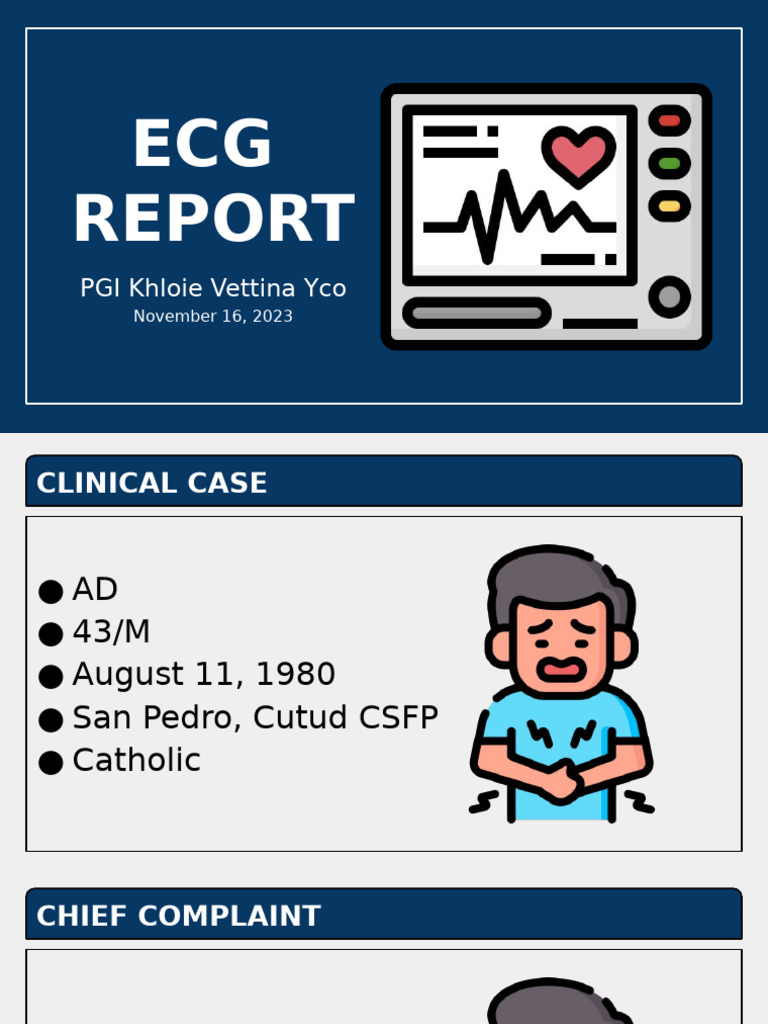 ECG REPORT

PGI Khloie Vettina Yco

November 16, 2023

CLINICAL CASE

● AD
● 43/M
● August 11, 1980
● San Pedro, Cutud CSFP
● Catholic

CHIEF COMPLAINT